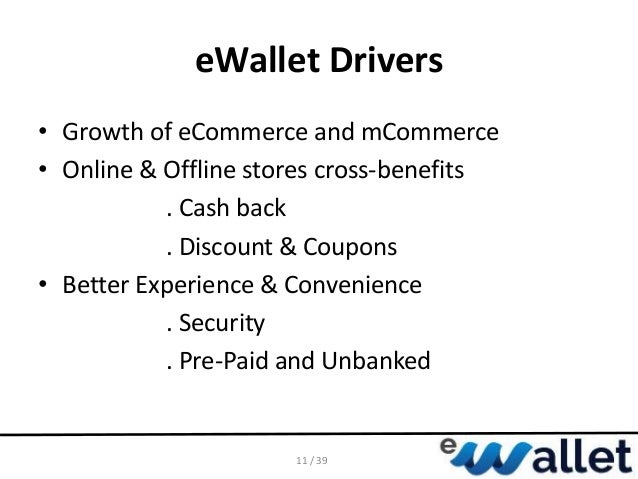 eWallet Drivers

• Growth of eCommerce and mCommerce
• Online & Offline stores cross-benefits
. Cash back
. Discount & Coupons
• Better Experience & Convenience
. Security
. Pre-Paid and Unbanked

11 / 39

eWallet